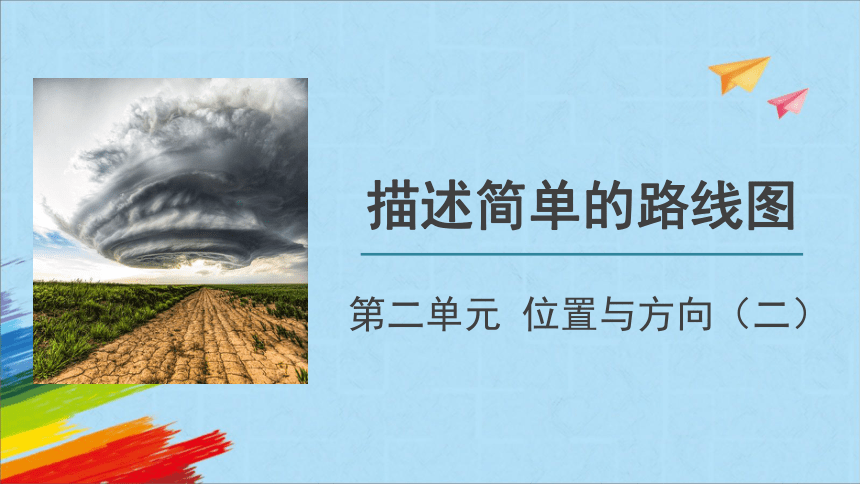 描述简单的路线图

第二单元 位置与方向（二）